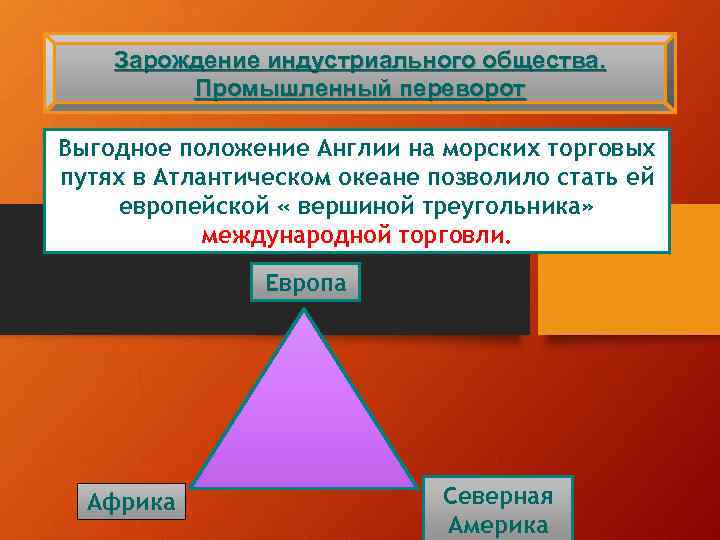 Зарождение индустриального общества. Промышленный переворот

Выгодное положение Англии на морских торговых путях в Атлантическом океане позволило стать ей европейской « вершиной треугольника» международной торговли.

Европа

Африка

Северная Америка